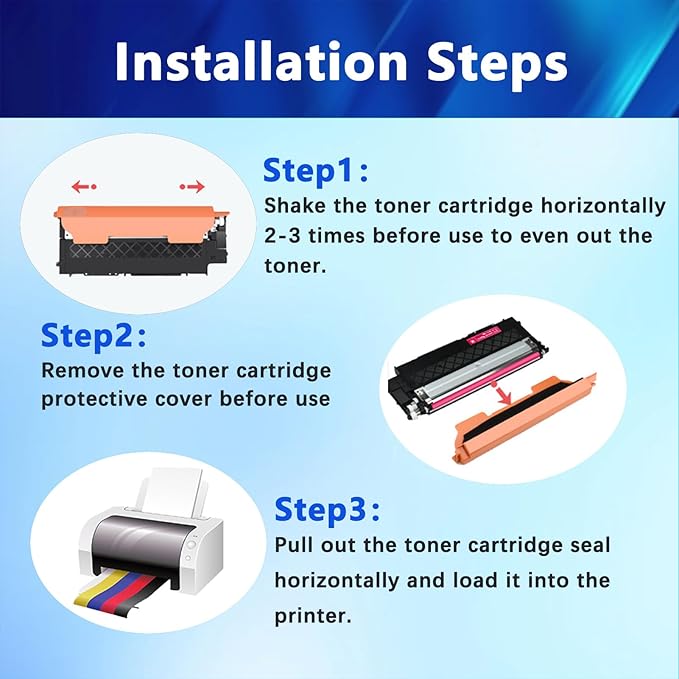 Installation Steps

Step1:
Shake the toner cartridge horizontally 2-3 times before use to even out the toner.

Step2:
Remove the toner cartridge protective cover before use

Step3:
Pull out the toner cartridge seal horizontally and load it into the printer.